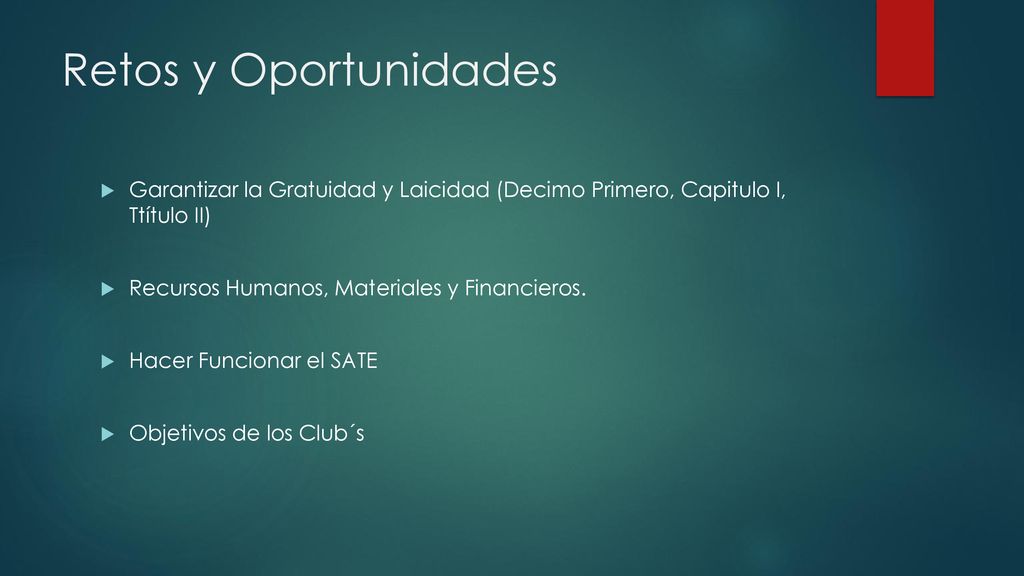 Retos y Oportunidades

Garantizar la Gratuidad y Laicidad (Decimo Primero, Capitulo I, Ttítulo II)

Recursos Humanos, Materiales y Financieros.

Hacer Funcionar el SATE

Objetivos de los Club´s